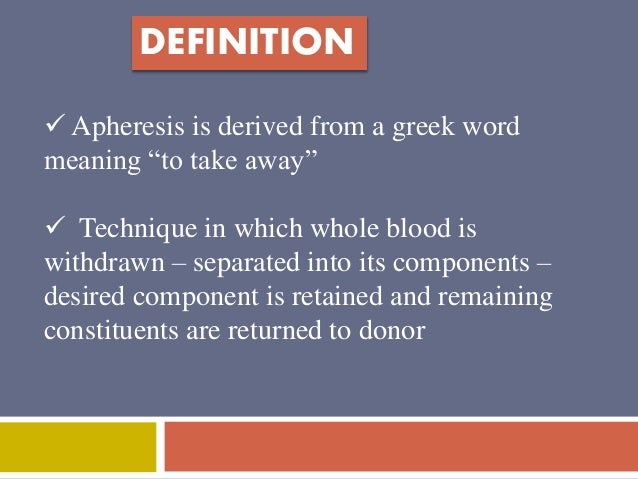 DEFINITION

✓ Apheresis is derived from a greek word meaning “to take away”

✓ Technique in which whole blood is withdrawn – separated into its components – desired component is retained and remaining constituents are returned to donor